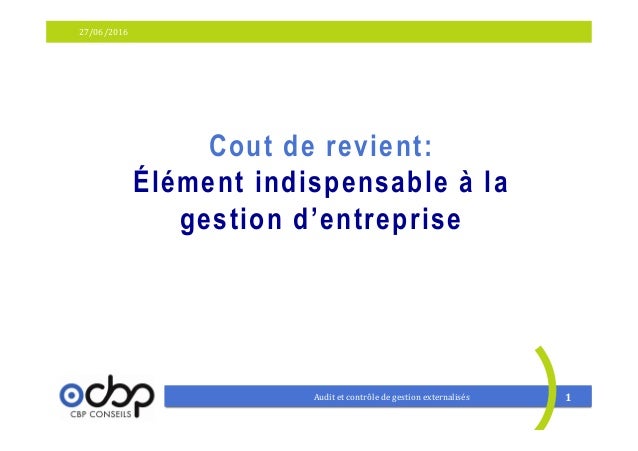 27/06/2016

Cout de revient:
Élément indispensable à la gestion d'entreprise

cbp
CBP CONSEILS

Audit et contrôle de gestion externalisés

1